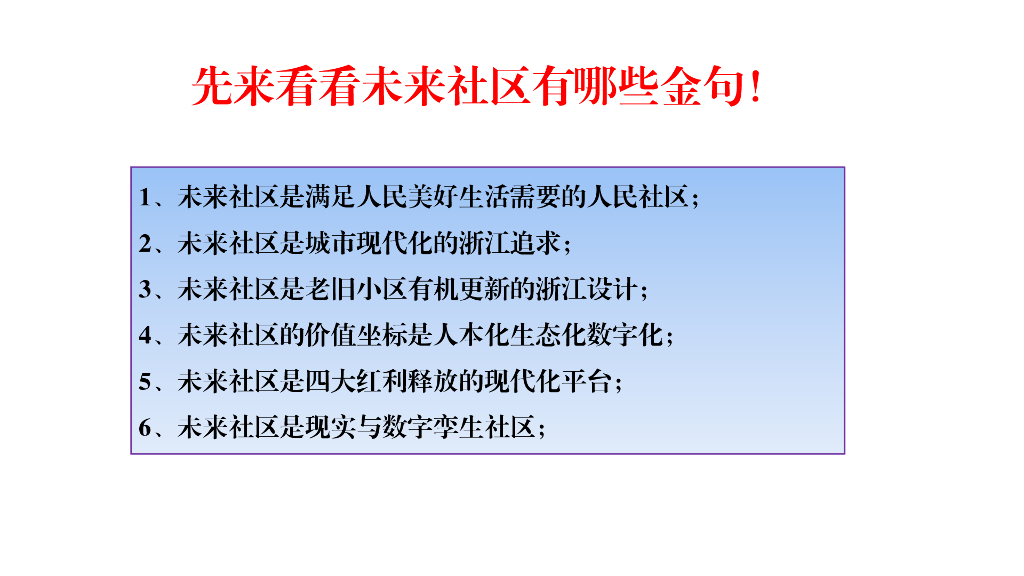 先来看看未来社区有哪些金句！

1、未来社区是满足人民美好生活需要的人民社区；

2、未来社区是城市现代化的浙江追求；

3、未来社区是老旧小区有机更新的浙江设计；

4、未来社区的价值坐标是人本化生态化数字化；

5、未来社区是四大红利释放的现代化平台；

6、未来社区是现实与数字孪生社区；